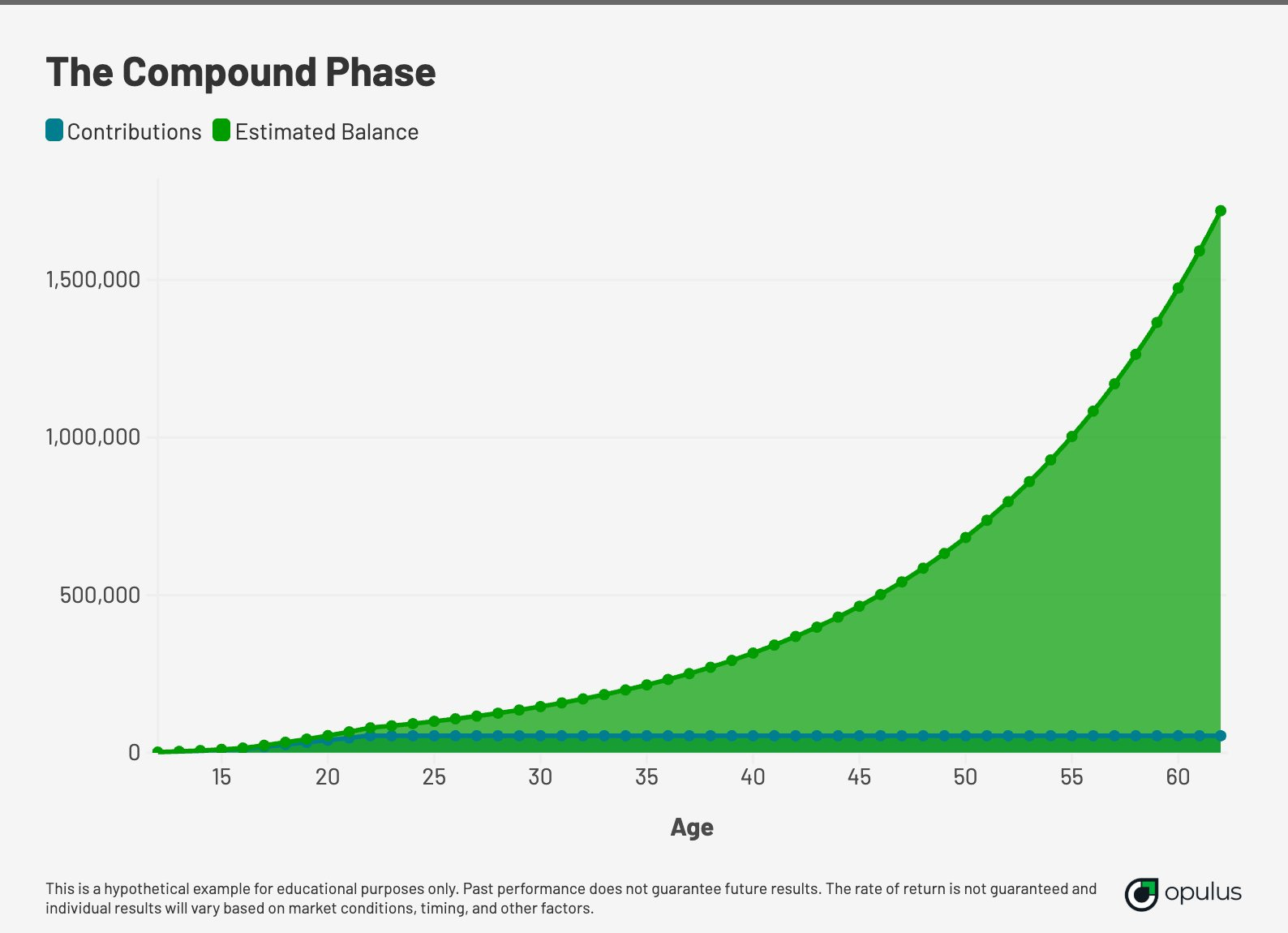 The Compound Phase

Contributions Estimated Balance

1,500,000

1,000,000

500,000

0

15 20 25 30 35 40 45 50 55 60

Age

This is a hypothetical example for educational purposes only. Past performance does not guarantee future results. The rate of return is not guaranteed and individual results will vary based on market conditions, timing, and other factors.

opulus